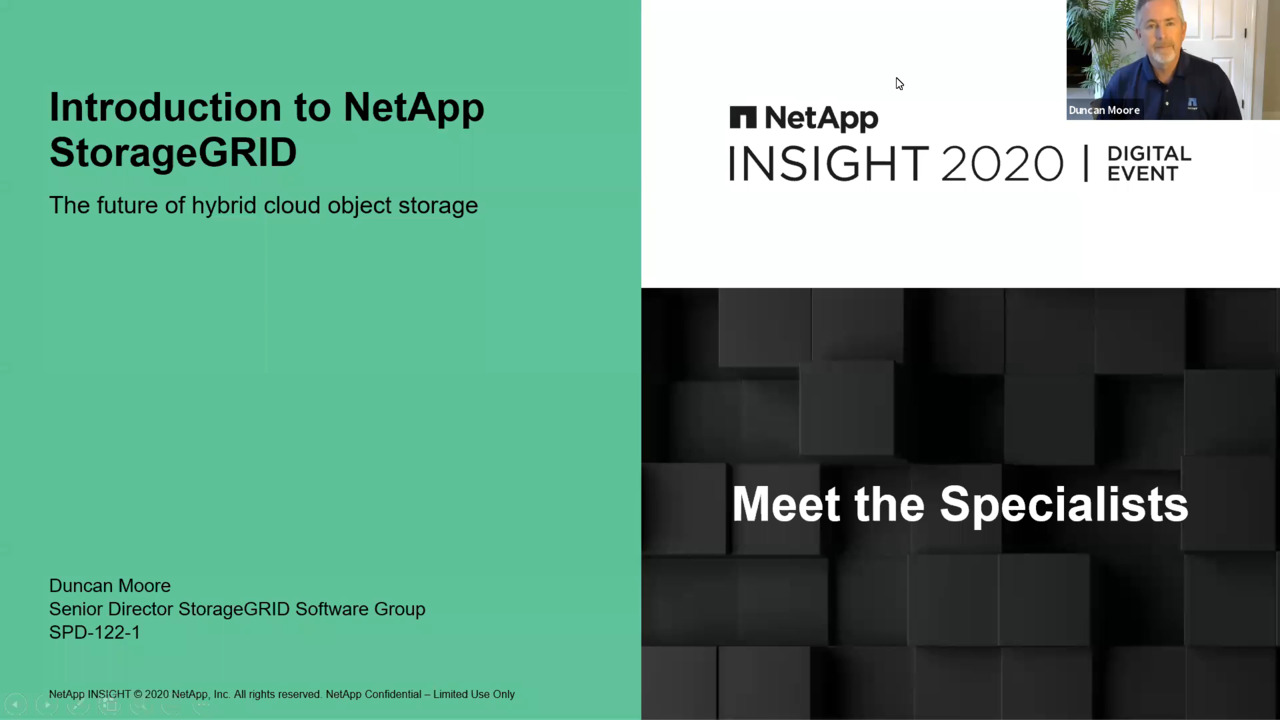 Introduction to NetApp StorageGRID

The future of hybrid cloud object storage

Duncan Moore
Senior Director StorageGRID Software Group
SPD-122-1

NetApp INSIGHT © 2020 NetApp, Inc. All rights reserved. NetApp Confidential – Limited Use Only

Duncan Moore

NetApp
INSIGHT 2020 | DIGITAL EVENT

Meet the Specialists